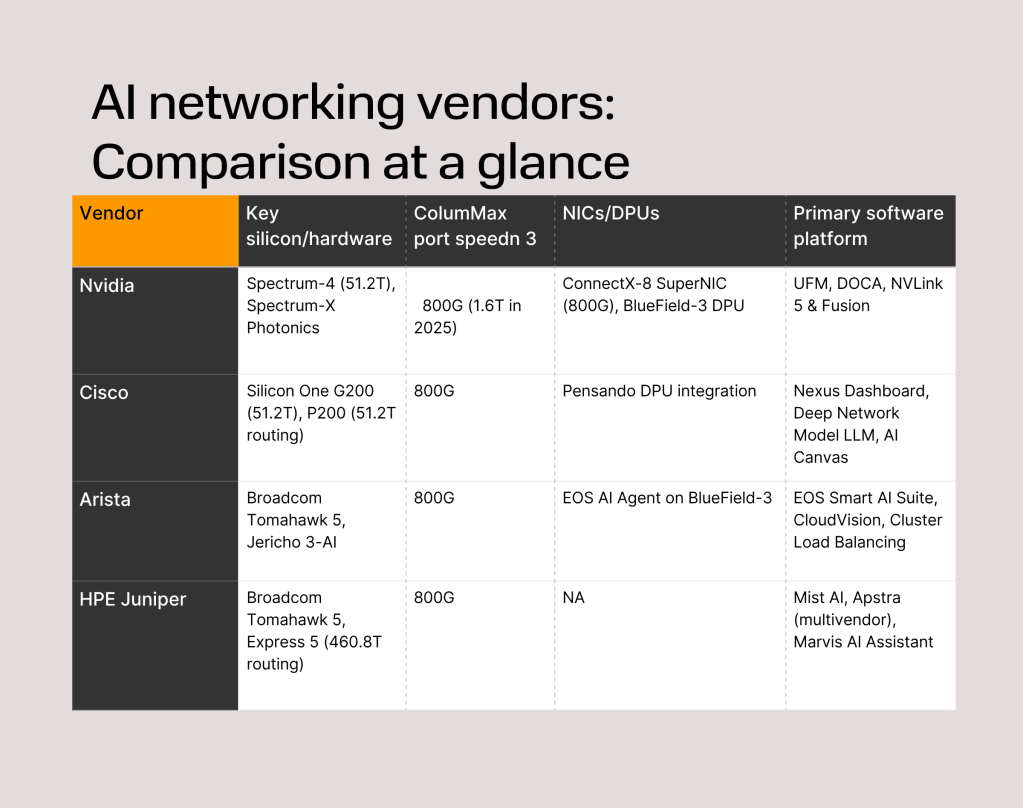 AI networking vendors: Comparison at a glance

| Vendor | Key silicon/hardware | ColumMax port speedn 3 | NICs/DPUs | Primary software platform |
|---|---|---|---|---|
| Nvidia | Spectrum-4 (51.2T), Spectrum-X Photonics | 800G (1.6T in 2025) | ConnectX-8 SuperNIC (800G), BlueField-3 DPU | UFM, DOCA, NVLink 5 & Fusion |
| Cisco | Silicon One G200 (51.2T), P200 (51.2T routing) | 800G | Pensando DPU integration | Nexus Dashboard, Deep Network Model LLM, AI Canvas |
| Arista | Broadcom Tomahawk 5, Jericho 3-AI | 800G | EOS AI Agent on BlueField-3 | EOS Smart AI Suite, CloudVision, Cluster Load Balancing |
| HPE Juniper | Broadcom Tomahawk 5, Express 5 (460.8T routing) | 800G | NA | Mist AI, Apstra (multivendor), Marvis AI Assistant |